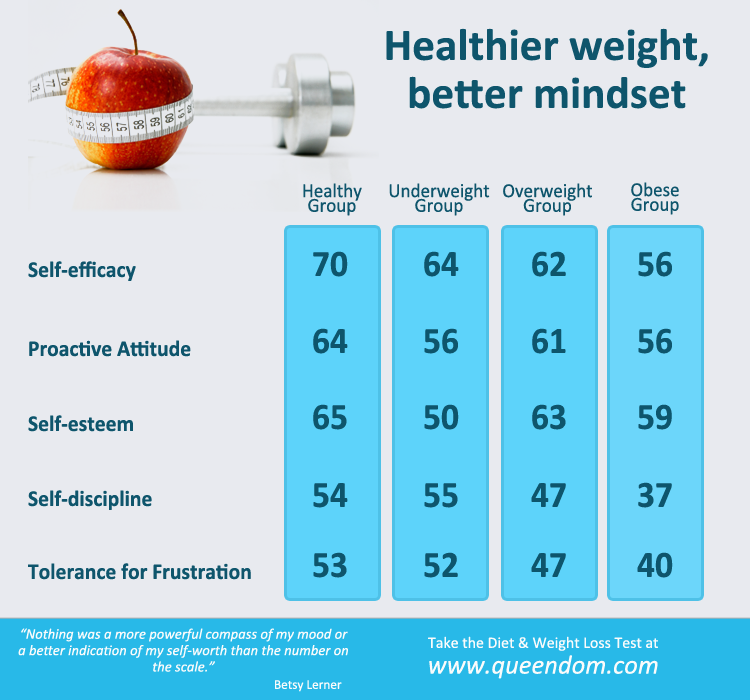 Healthier weight, better mindset

|  | Healthy Group | Underweight Group | Overweight Group | Obese Group |
|---|---|---|---|---|
| Self-efficacy | 70 | 64 | 62 | 56 |
| Proactive Attitude | 64 | 56 | 61 | 56 |
| Self-esteem | 65 | 50 | 63 | 59 |
| Self-discipline | 54 | 55 | 47 | 37 |
| Tolerance for Frustration | 53 | 52 | 47 | 40 |

"Nothing was a more powerful compass of my mood or a better indication of my self-worth than the number on the scale."

Betsy Lerner

Take the Diet & Weight Loss Test at
www.queendom.com